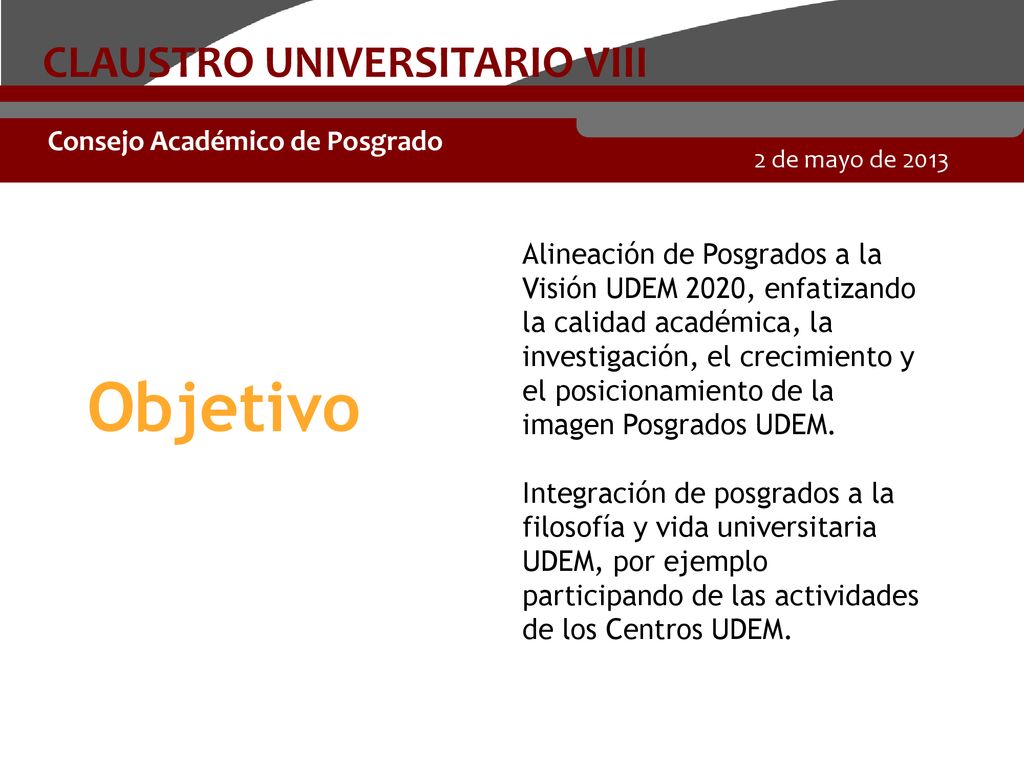 CLAUSTRO UNIVERSITARIO VIII

Consejo Académico de Posgrado

2 de mayo de 2013

Objetivo

Alineación de Posgrados a la Visión UDEM 2020, enfatizando la calidad académica, la investigación, el crecimiento y el posicionamiento de la imagen Posgrados UDEM.

Integración de posgrados a la filosofía y vida universitaria UDEM, por ejemplo participando de las actividades de los Centros UDEM.